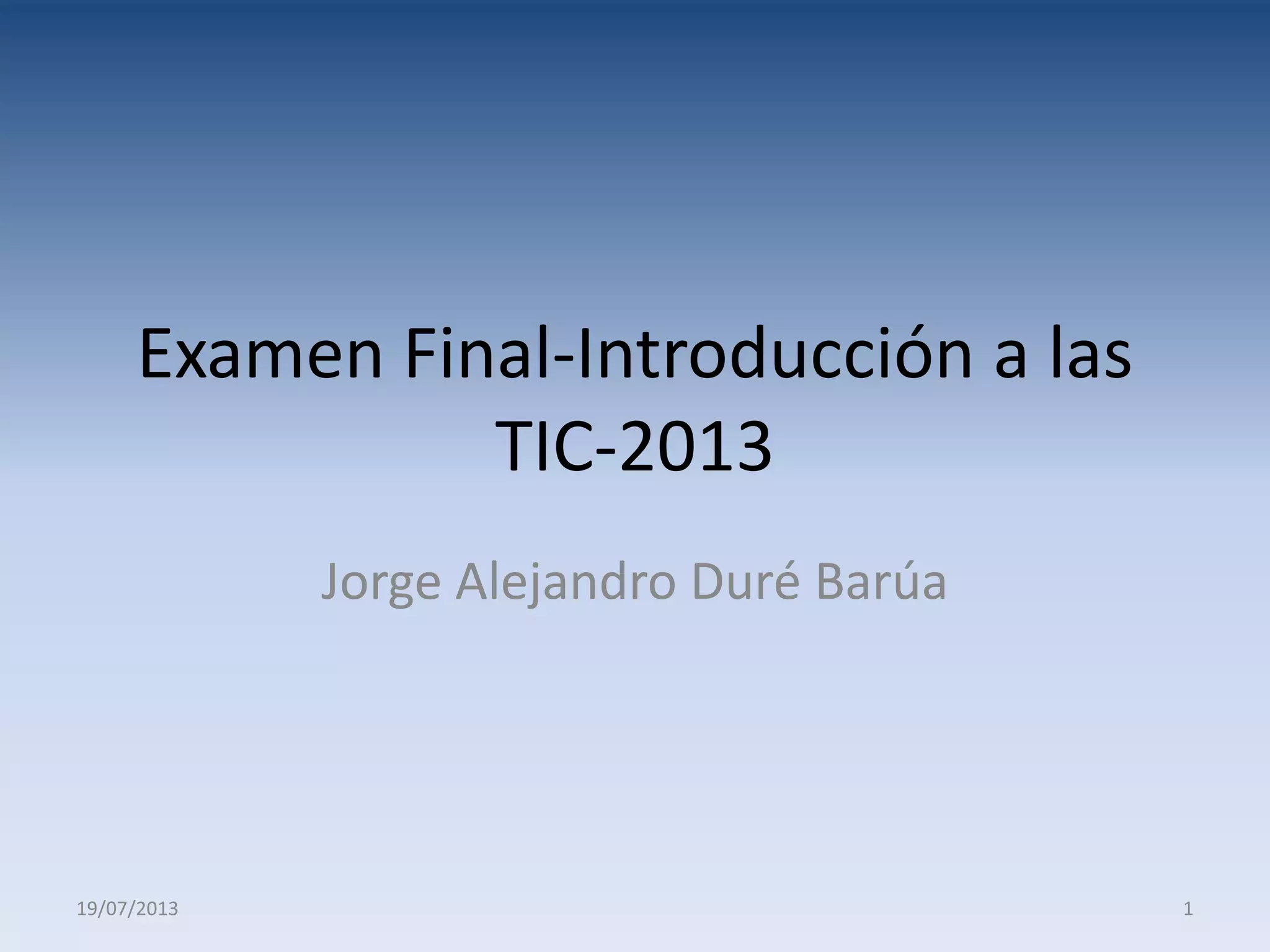 Examen Final-Introducción a las TIC-2013

Jorge Alejandro Duré Barúa

19/07/2013

1